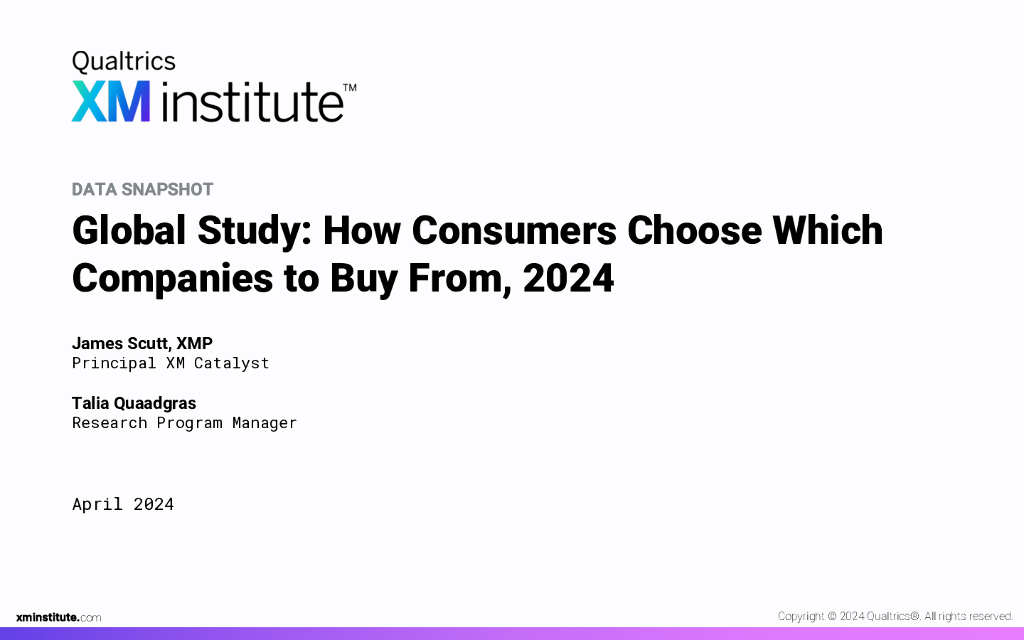 Qualtrics
XM institute™

DATA SNAPSHOT

Global Study: How Consumers Choose Which Companies to Buy From, 2024

James Scutt, XMP
Principal XM Catalyst

Talia Quaadgras
Research Program Manager

April 2024

xminstitute.com

Copyright © 2024 Qualtrics®. All rights reserved.